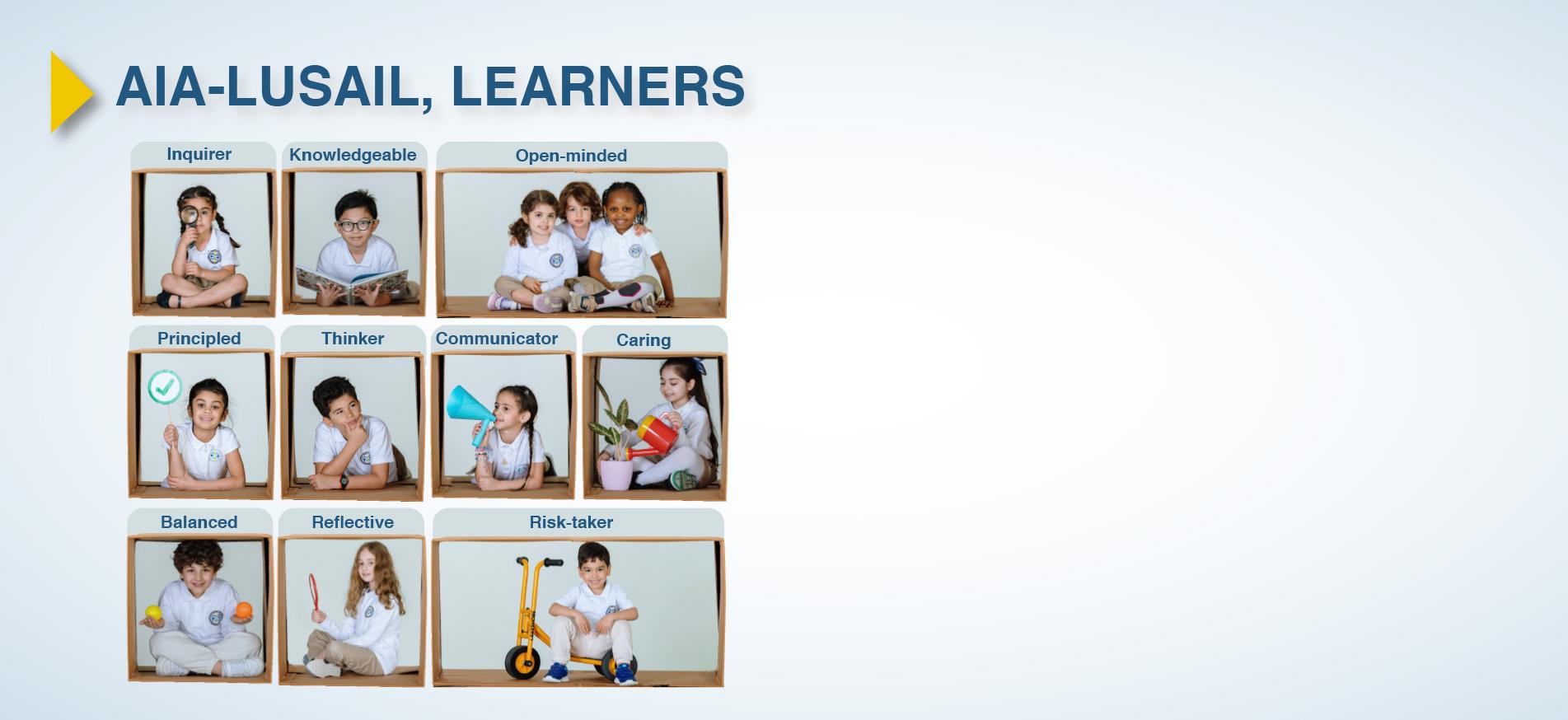 AIA-LUSAIL, LEARNERS

Inquirer

Knowledgeable

Open-minded

Principled

Thinker

Communicator

Caring

Balanced

Reflective

Risk-taker